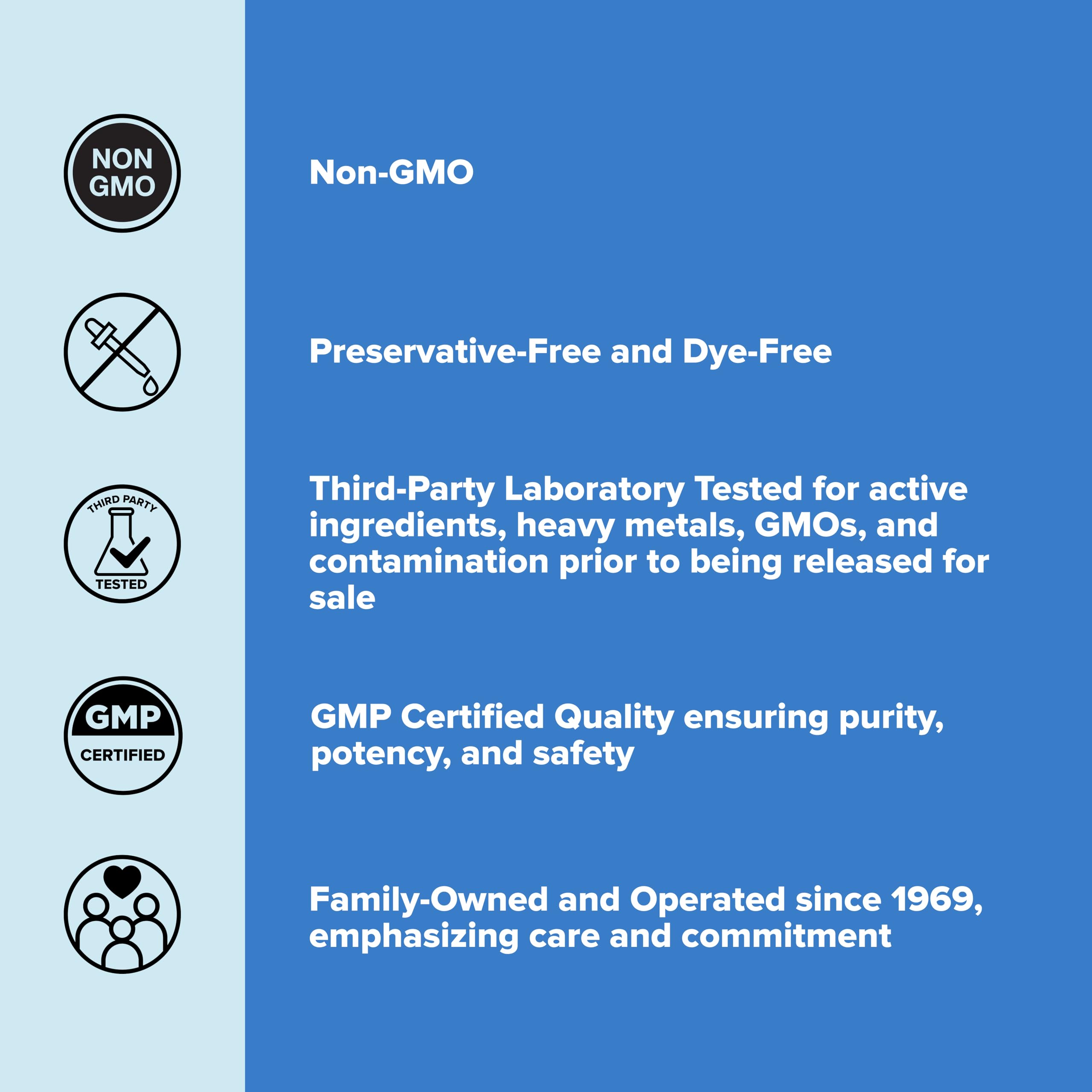 NON GMO

Non-GMO

Preservative-Free and Dye-Free

THIRD PARTY TESTED

Third-Party Laboratory Tested for active ingredients, heavy metals, GMOs, and contamination prior to being released for sale

GMP CERTIFIED

GMP Certified Quality ensuring purity, potency, and safety

Family-Owned and Operated since 1969, emphasizing care and commitment